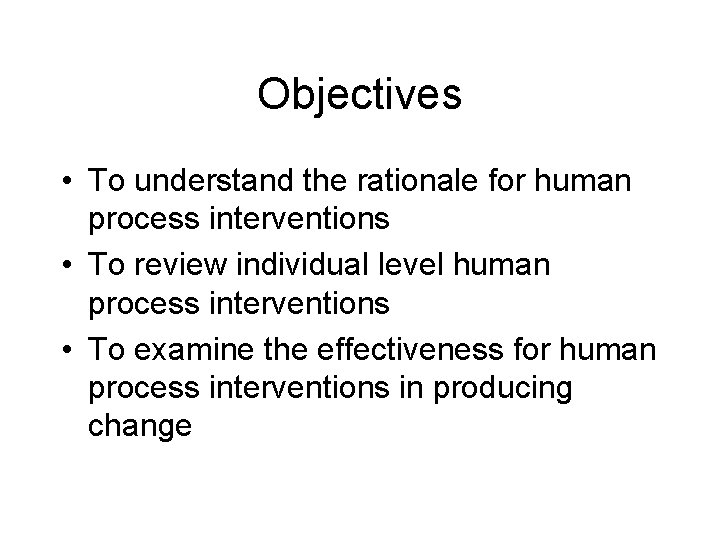 Objectives

• To understand the rationale for human process interventions
• To review individual level human process interventions
• To examine the effectiveness for human process interventions in producing change